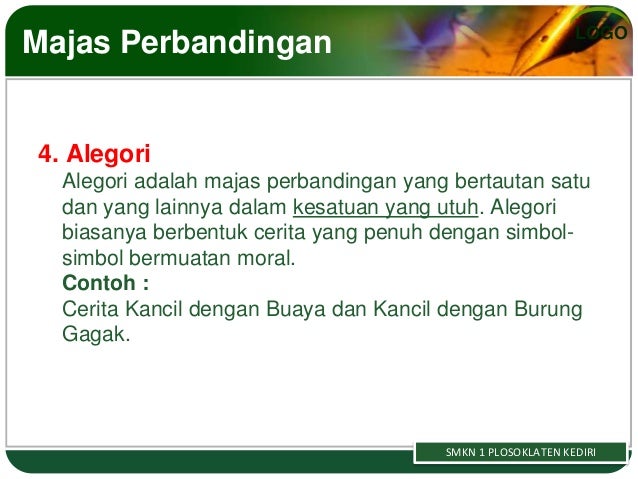 Majas Perbandingan

LOGO

4. Alegori

Alegori adalah majas perbandingan yang bertautan satu dan yang lainnya dalam kesatuan yang utuh. Alegori biasanya berbentuk cerita yang penuh dengan simbol-simbol bermuatan moral.

Contoh :

Cerita Kancil dengan Buaya dan Kancil dengan Burung Gagak.

SMKN 1 PLOSOKLATEN KEDIRI